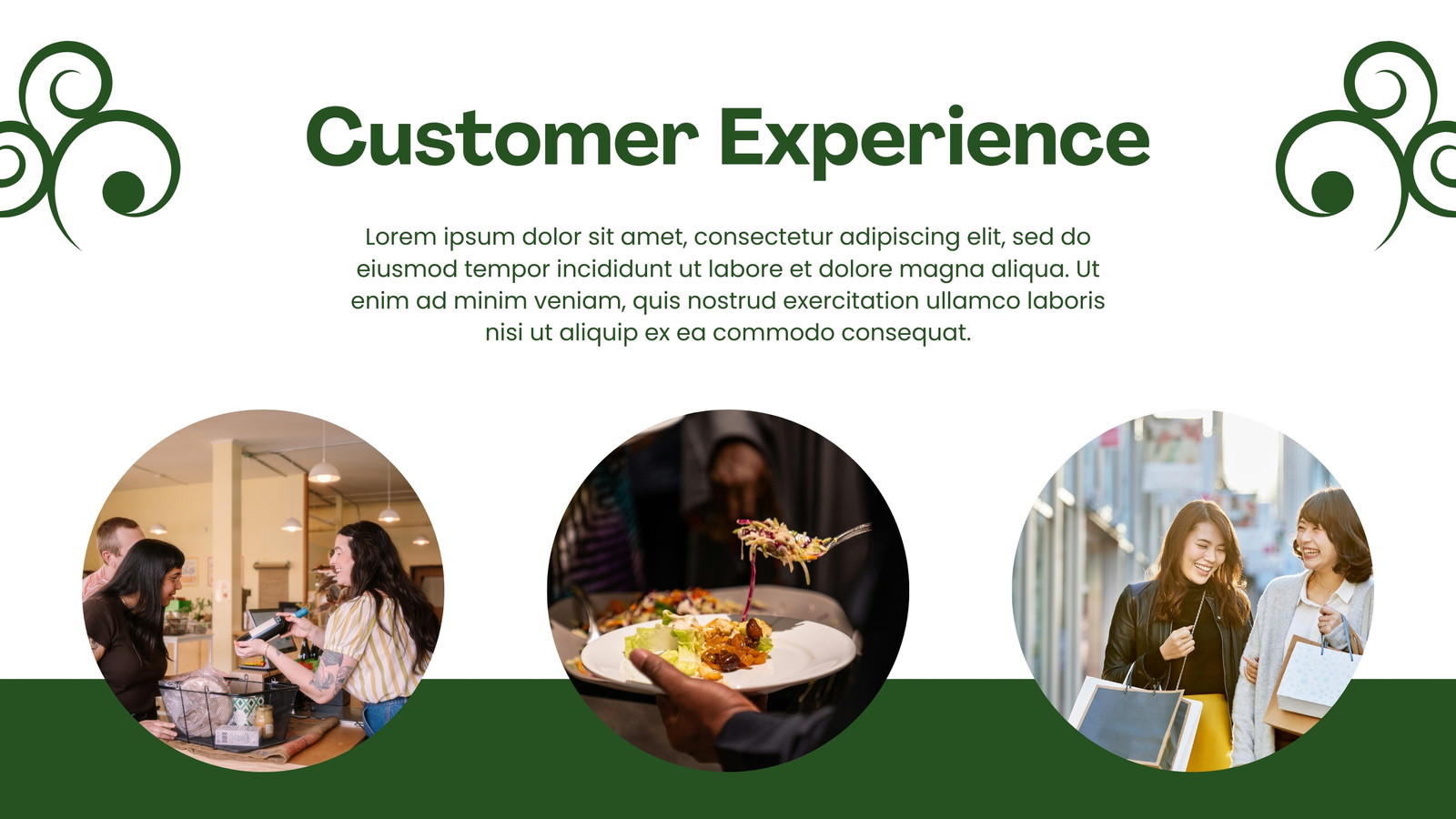 Customer Experience

Lorem ipsum dolor sit amet, consectetur adipiscing elit, sed do eiusmod tempor incididunt ut labore et dolore magna aliqua. Ut enim ad minim veniam, quis nostrud exercitation ullamco laboris nisi ut aliquip ex ea commodo consequat.